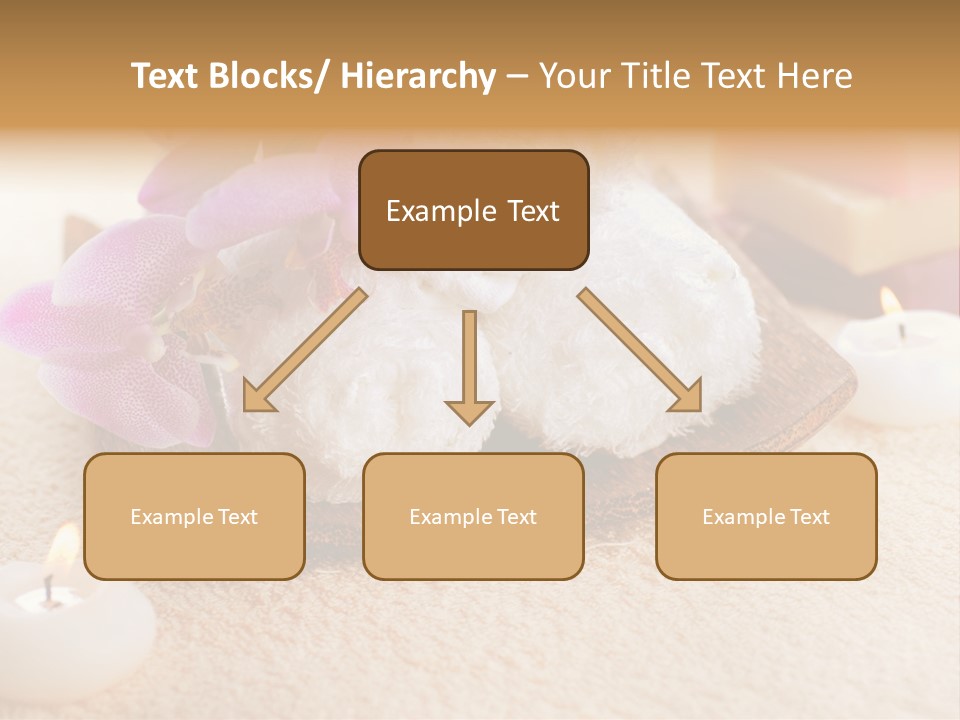 Text Blocks/ Hierarchy – Your Title Text Here

Example Text

Example Text

Example Text

Example Text